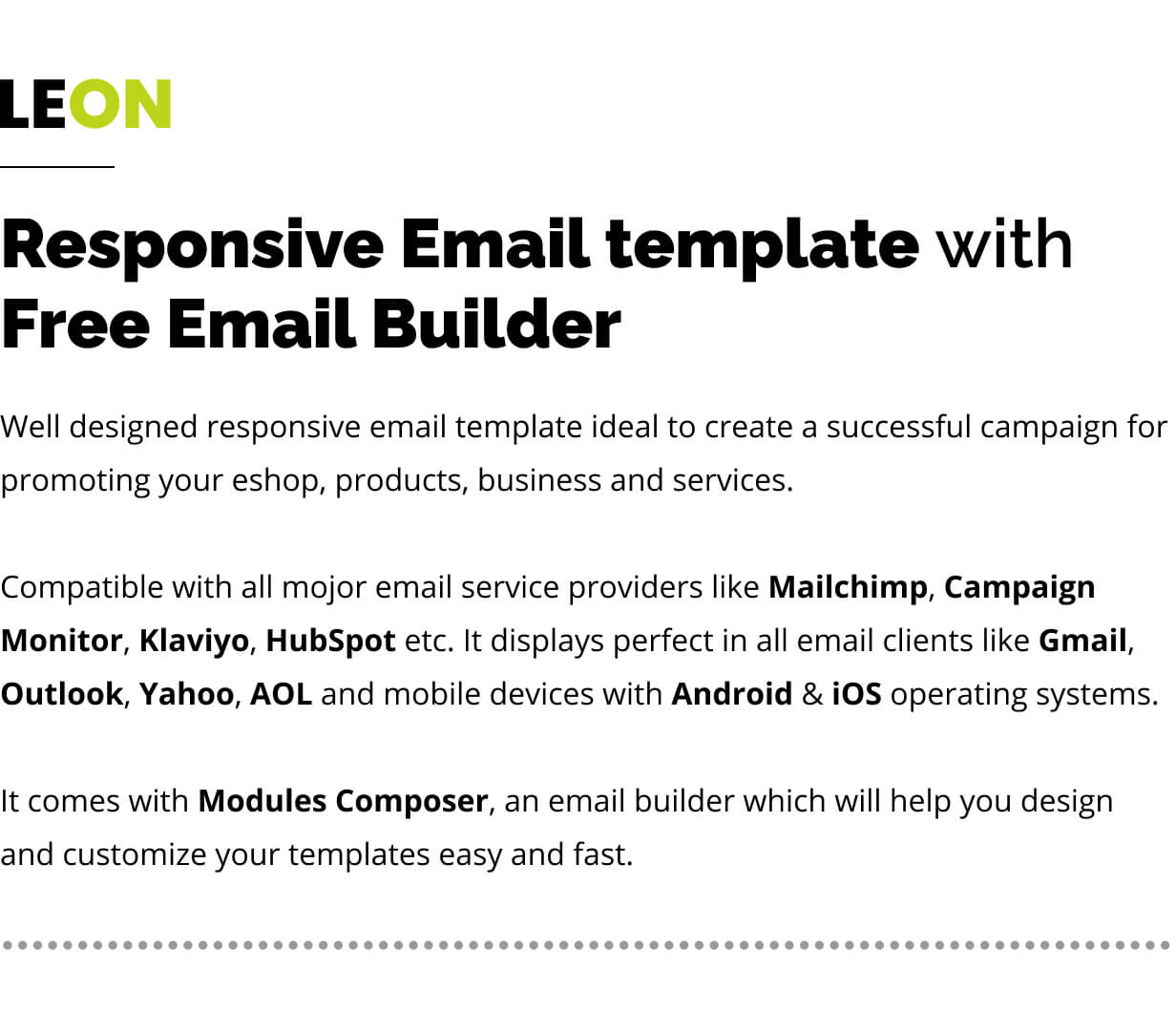 LEON

Responsive Email template with Free Email Builder

Well designed responsive email template ideal to create a successful campaign for promoting your eshop, products, business and services.

Compatible with all mojor email service providers like Mailchimp, Campaign Monitor, Klaviyo, HubSpot etc. It displays perfect in all email clients like Gmail, Outlook, Yahoo, AOL and mobile devices with Android & iOS operating systems.

It comes with Modules Composer, an email builder which will help you design and customize your templates easy and fast.